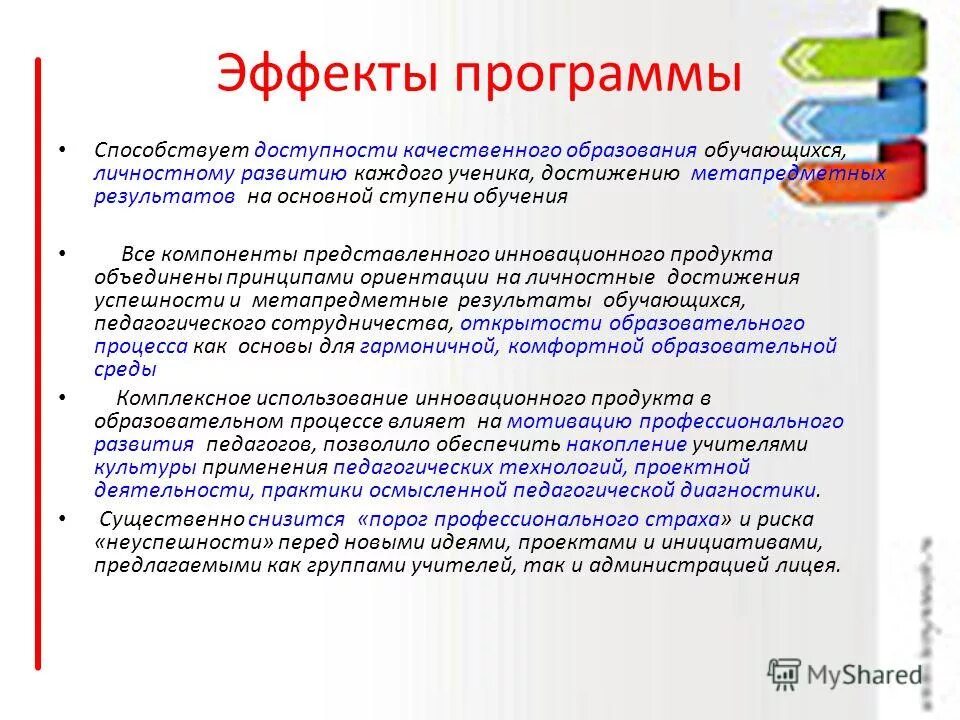 Эффекты программы

• Способствует доступности качественного образования обучающихся, личностному развитию каждого ученика, достижению метапредметных результатов на основной ступени обучения

• Все компоненты представленного инновационного продукта объединены принципами ориентации на личностные достижения успешности и метапредметные результаты обучающихся, педагогического сотрудничества, открытости образовательного процесса как основы для гармоничной, комфортной образовательной среды

• Комплексное использование инновационного продукта в образовательном процессе влияет на мотивацию профессионального развития педагогов, позволило обеспечить накопление учителями культуры применения педагогических технологий, проектной деятельности, практики осмысленной педагогической диагностики.

• Существенно снизится «порог профессионального страха» и риска «неуспешности» перед новыми идеями, проектами и инициативами, предлагаемыми как группами учителей, так и администрацией лицея.

MyShared